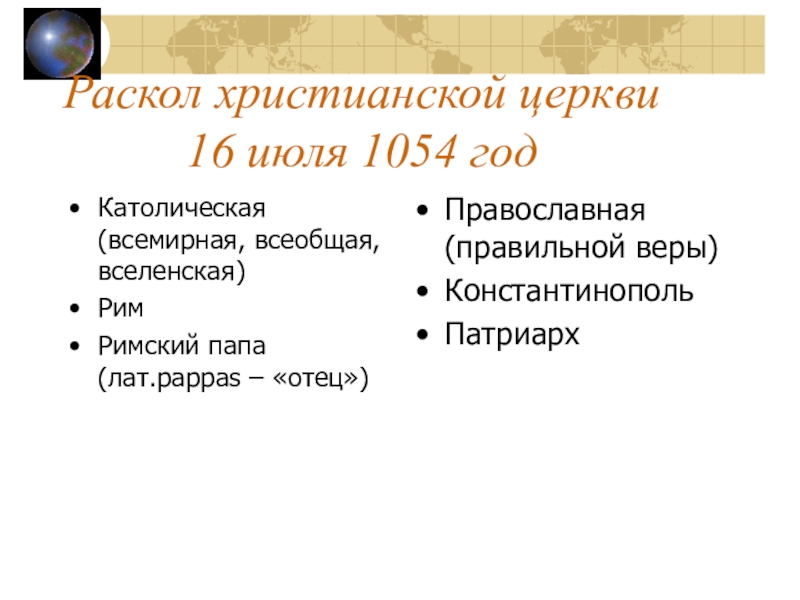 Раскол христианской церкви
16 июля 1054 год

• Католическая (всемирная, всеобщая, вселенская)
• Рим
• Римский папа (лат.pappas – «отец»)

• Православная (правильной веры)
• Константинополь
• Патриарх